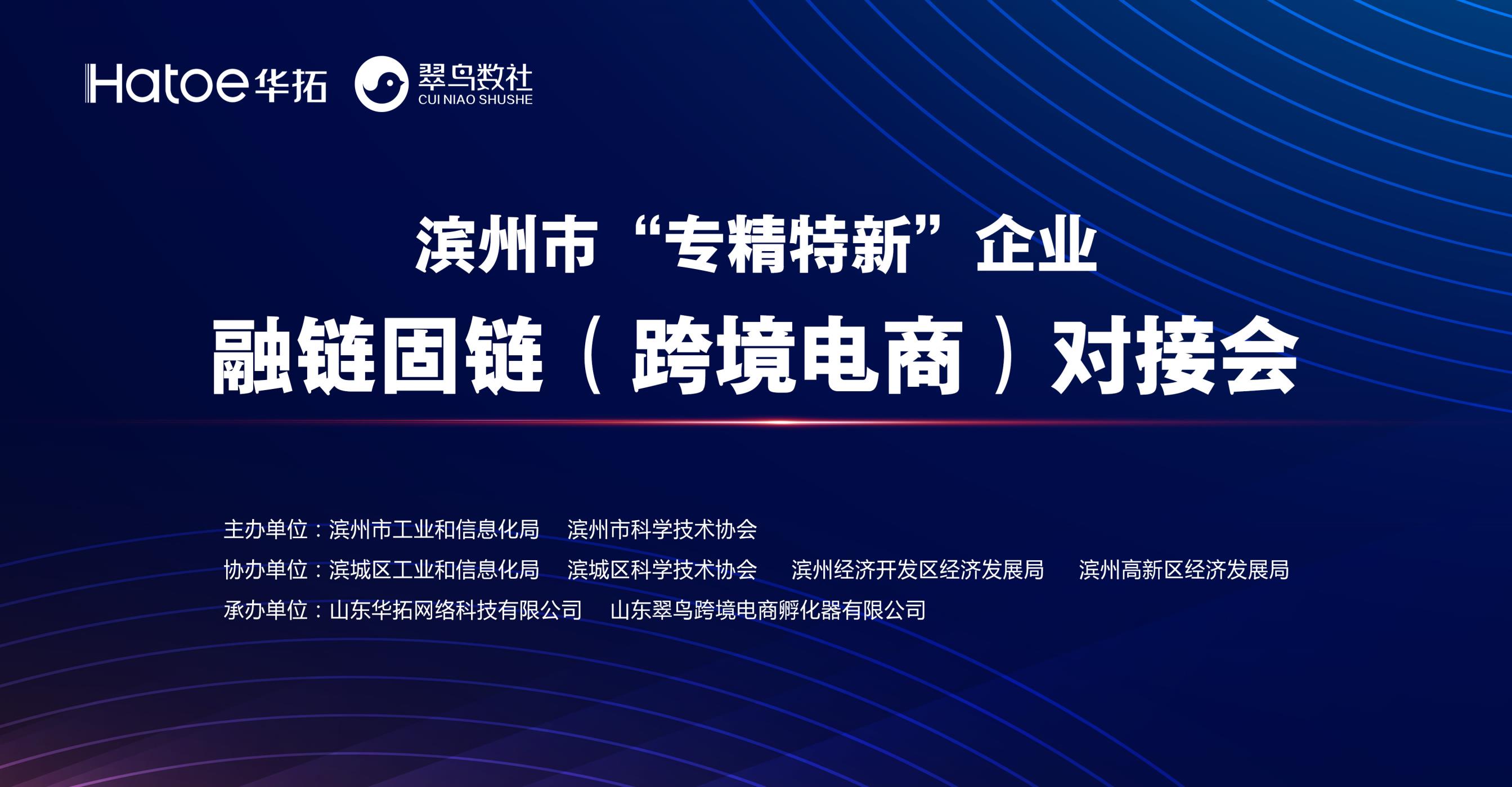 Hatoe华拓 翠鸟数社 CUI NIAO SHUSHE

滨州市“专精特新”企业
融链固链（跨境电商）对接会

主办单位：滨州市工业和信息化局　滨州市科学技术协会
协办单位：滨城区工业和信息化局　滨城区科学技术协会　滨州经济开发区经济发展局　滨州高新区经济发展局
承办单位：山东华拓网络科技有限公司　山东翠鸟跨境电商孵化器有限公司